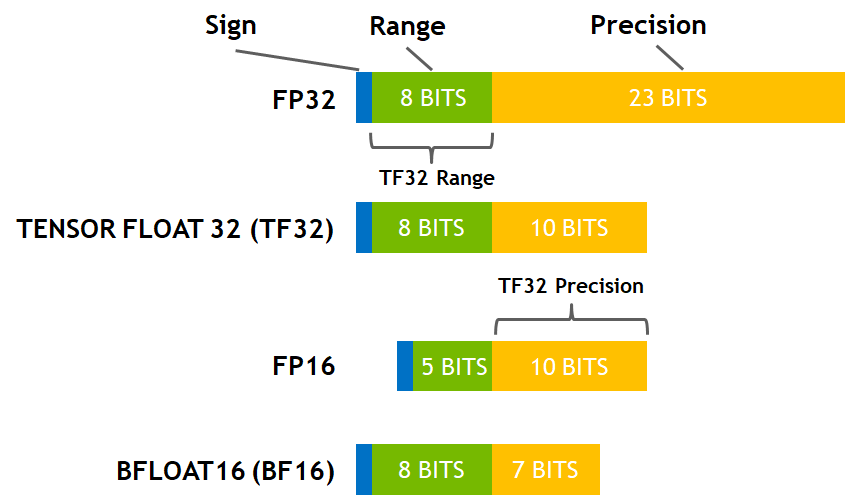 Sign

Range

Precision

FP32

8 BITS

23 BITS

TF32 Range

TENSOR FLOAT 32 (TF32)

8 BITS

10 BITS

TF32 Precision

FP16

5 BITS

10 BITS

BFLOAT16 (BF16)

8 BITS

7 BITS